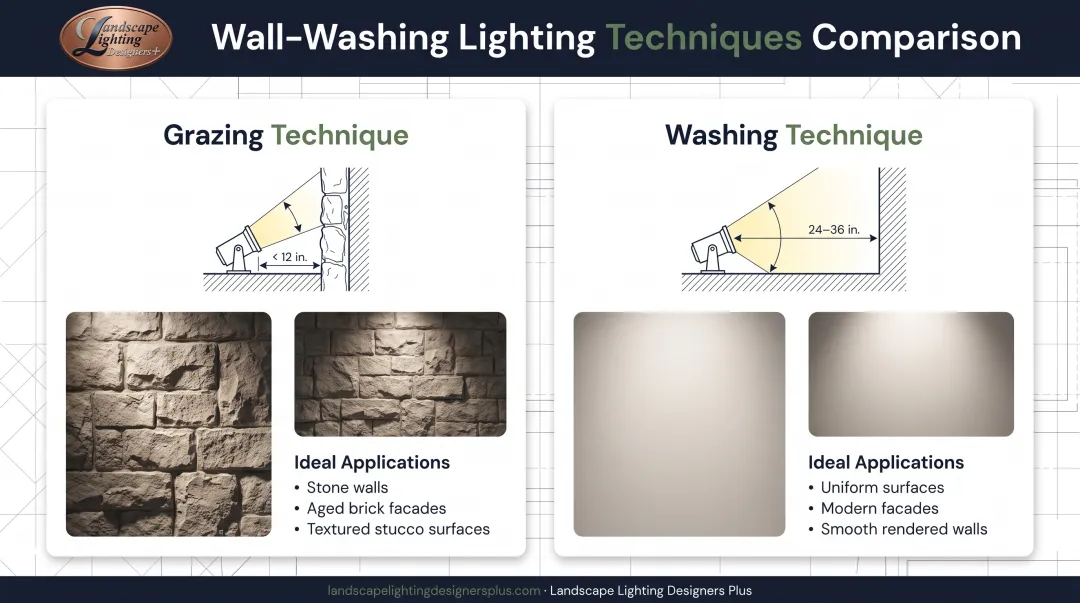 Landscape Lighting Designers+

Wall-Washing Lighting Techniques Comparison

Grazing Technique

< 12 in.

Ideal Applications
• Stone walls
• Aged brick facades
• Textured stucco surfaces

Washing Technique

24–36 in.

Ideal Applications
• Uniform surfaces
• Modern facades
• Smooth rendered walls

landscapelightingdesignersplus.com · Landscape Lighting Designers Plus